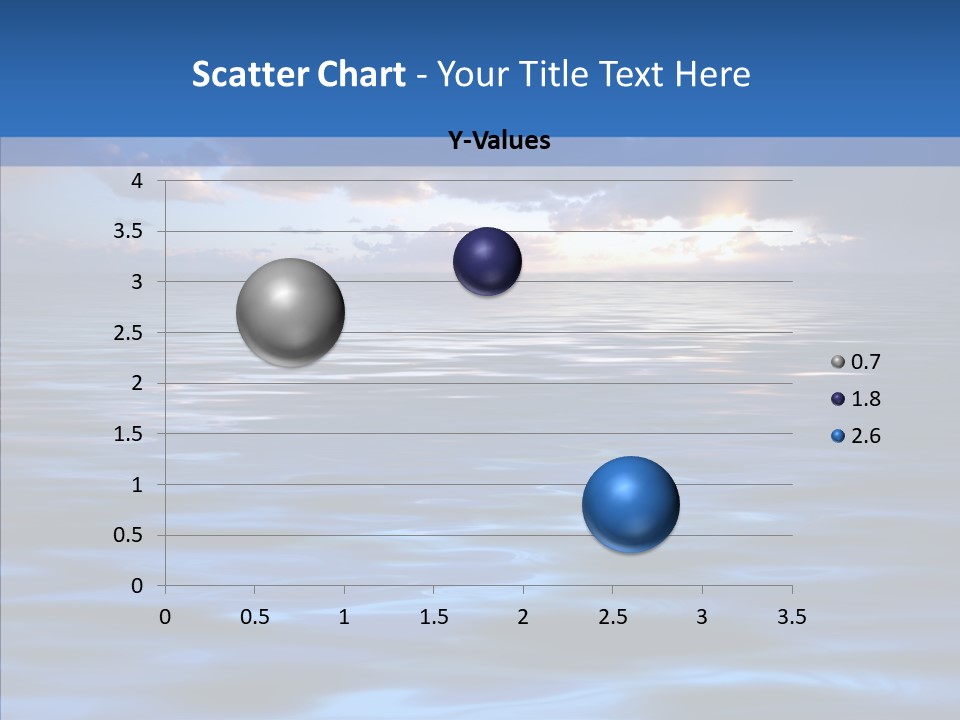 Scatter Chart - Your Title Text Here

Y-Values

4
3.5
3
2.5
2
1.5
1
0.5
0

0 0.5 1 1.5 2 2.5 3 3.5

0.7
1.8
2.6